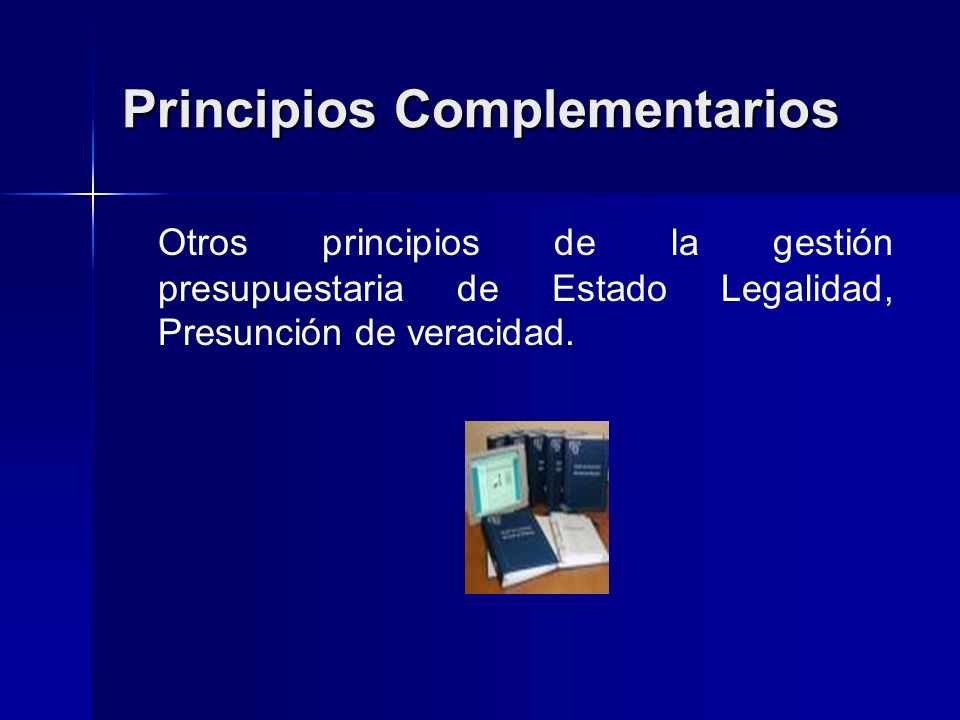 Principios Complementarios

Otros principios de la gestión presupuestaria de Estado Legalidad, Presunción de veracidad.